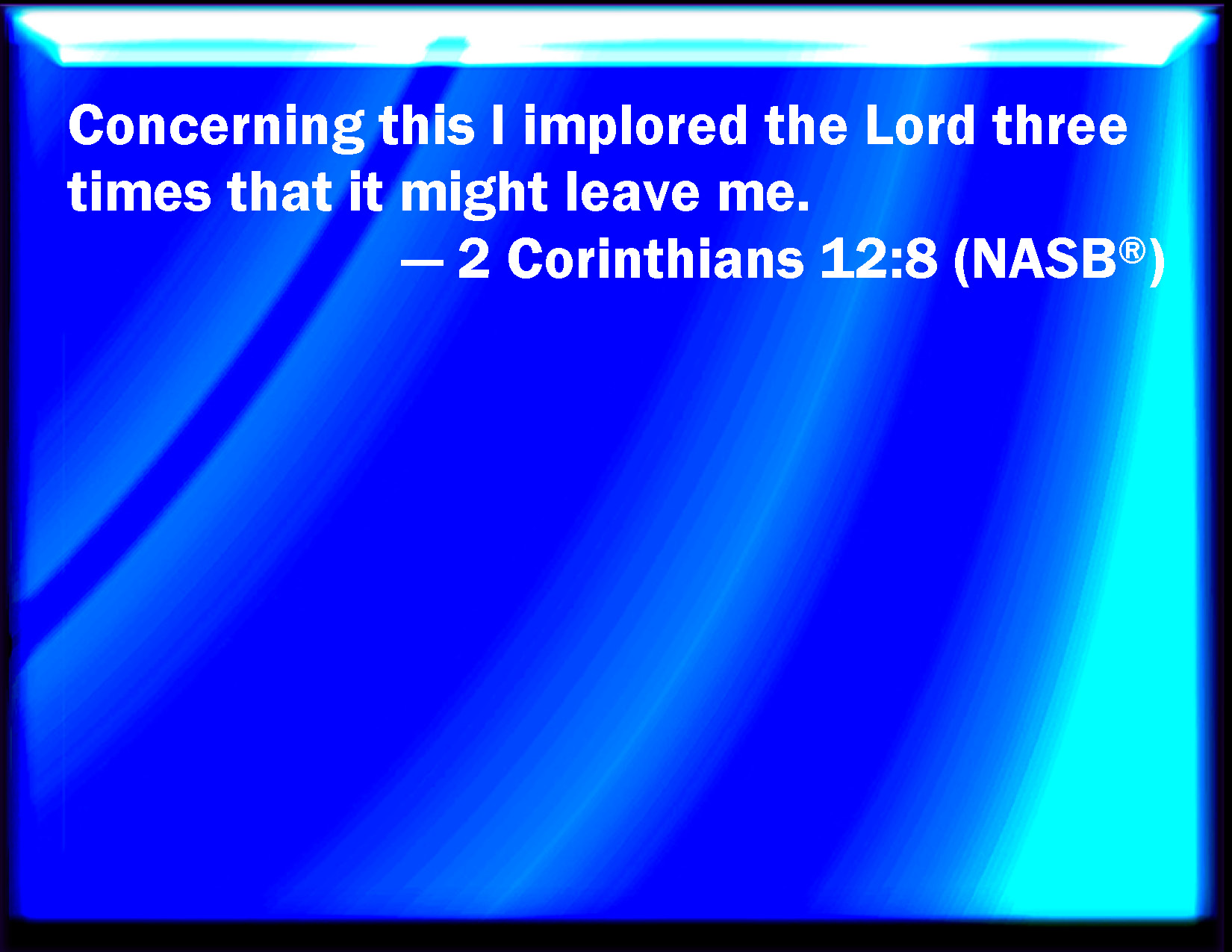 Concerning this I implored the Lord three times that it might leave me.

— 2 Corinthians 12:8 (NASB®)